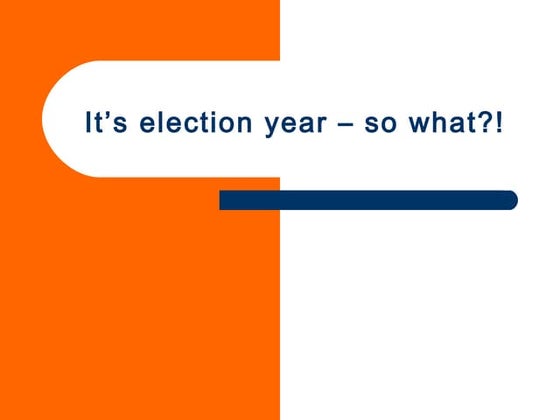 It’s election year – so what?!